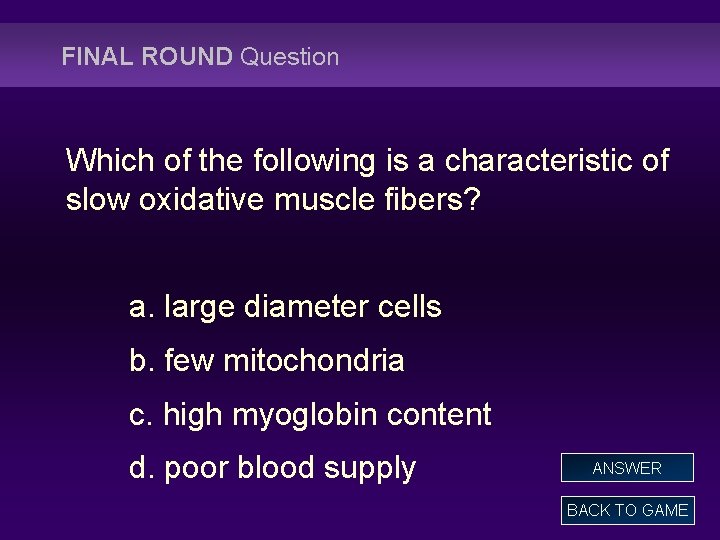 FINAL ROUND Question

Which of the following is a characteristic of slow oxidative muscle fibers?

a. large diameter cells

b. few mitochondria

c. high myoglobin content

d. poor blood supply

ANSWER

BACK TO GAME